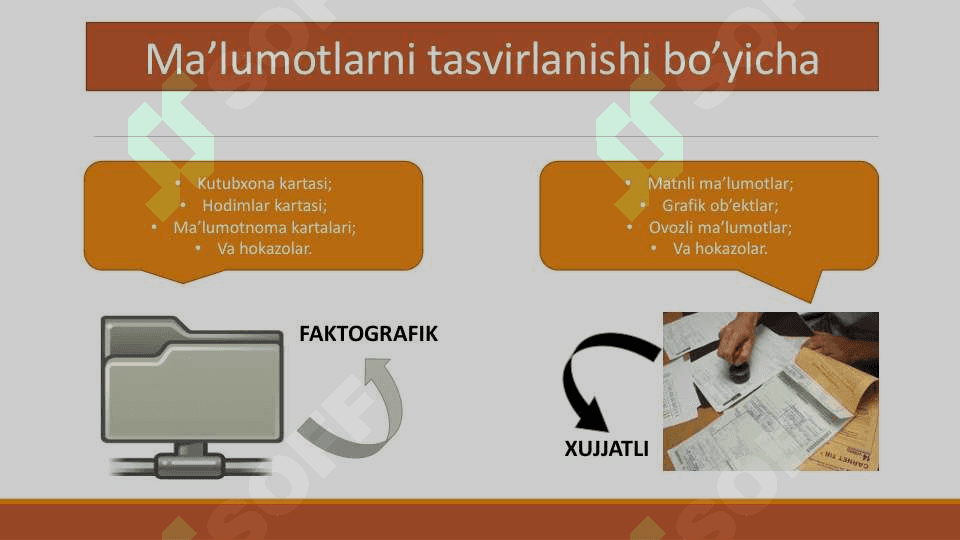 Ma’lumotlarni tasvirlanishi bo’yicha

• Kutubxona kartasi;
• Hodimlar kartasi;
• Ma’lumotnoma kartalari;
• Va hokazolar.

• Matnli ma’lumotlar;
• Grafik ob’ektlar;
• Ovozli ma’lumotlar;
• Va hokazolar.

FAKTOGRAFIK

XUJJATLI